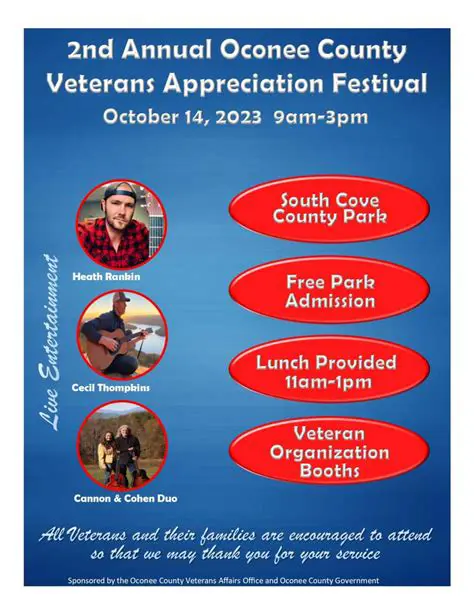 2nd Annual Oconee County Veterans Appreciation Festival

October 14, 2023 9am-3pm

Live Entertainment

Heath Rankin

Cecil Thompkins

Cannon & Cohen Duo

South Cove County Park

Free Park Admission

Lunch Provided 11am-1pm

Veteran Organization Booths

All Veterans and their families are encouraged to attend so that we may thank you for your service

Sponsored by the Oconee County Veterans Affairs Office and Oconee County Government